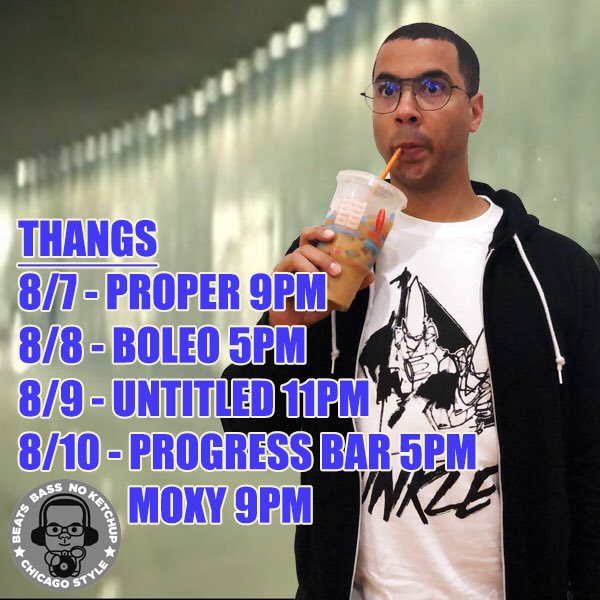 THANGS
8/7 - PROPER 9PM
8/8 - BOLEO 5PM
8/9 - UNTITLED 11PM
8/10 - PROGRESS BAR 5PM
MOXY 9PM

BEATS BASS NO KETCHUP
CHICAGO STYLE

UNKLE